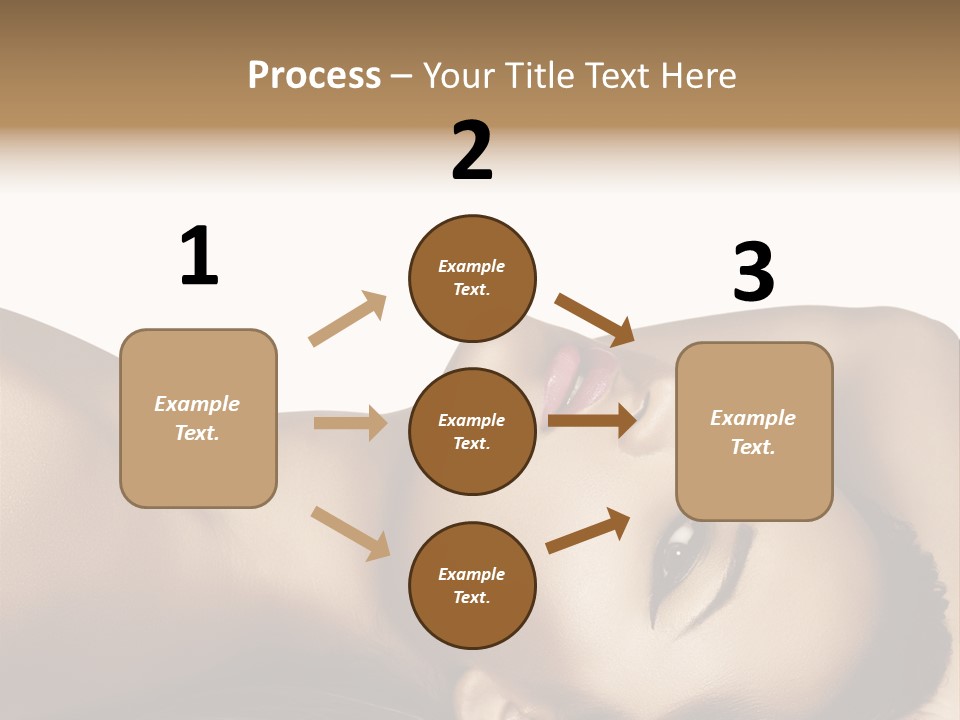 Process – Your Title Text Here

1

Example Text.

2

Example Text.

Example Text.

Example Text.

3

Example Text.